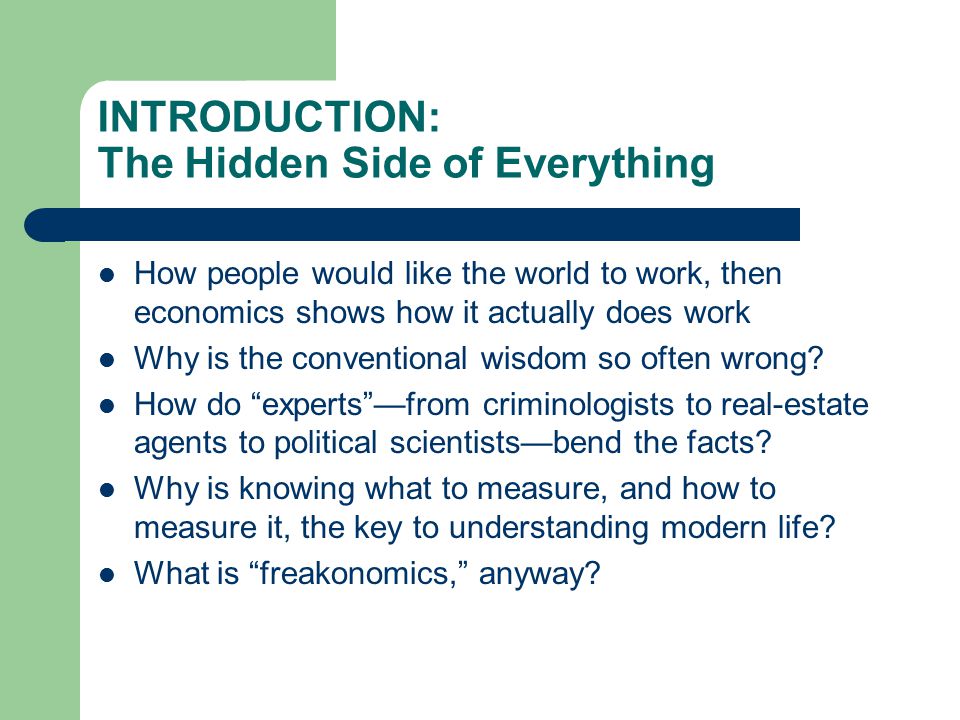 INTRODUCTION:
The Hidden Side of Everything

- How people would like the world to work, then economics shows how it actually does work
- Why is the conventional wisdom so often wrong?
- How do “experts”—from criminologists to real-estate agents to political scientists—bend the facts?
- Why is knowing what to measure, and how to measure it, the key to understanding modern life?
- What is “freakonomics,” anyway?